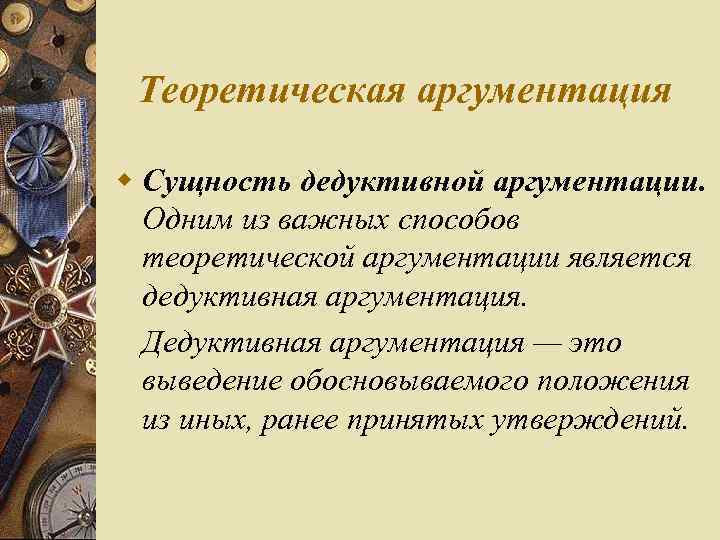 Теоретическая аргументация

Сущность дедуктивной аргументации. Одним из важных способов теоретической аргументации является дедуктивная аргументация.

Дедуктивная аргументация — это выведение обосновываемого положения из иных, ранее принятых утверждений.